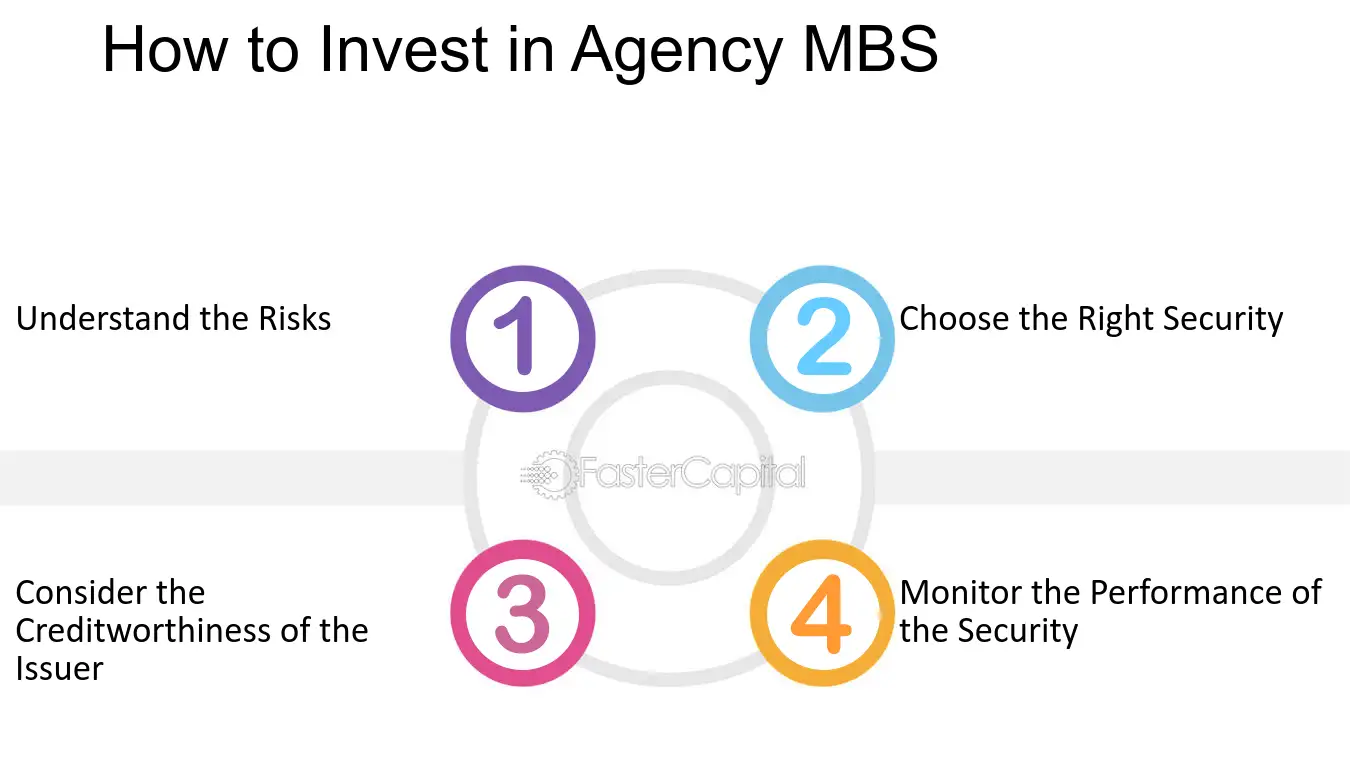 How to Invest in Agency MBS

Understand the Risks

1

2

Choose the Right Security

Consider the Creditworthiness of the Issuer

3

4

Monitor the Performance of the Security

FasterCapital